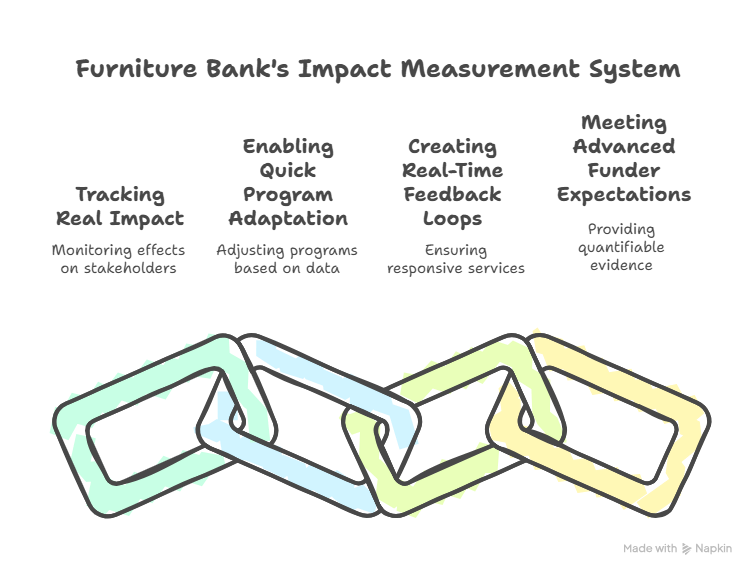 Furniture Bank's Impact Measurement System

Tracking Real Impact

Monitoring effects on stakeholders

Enabling Quick Program Adaptation

Adjusting programs based on data

Creating Real-Time Feedback Loops

Ensuring responsive services

Meeting Advanced Funder Expectations

Providing quantifiable evidence

Made with Napkin